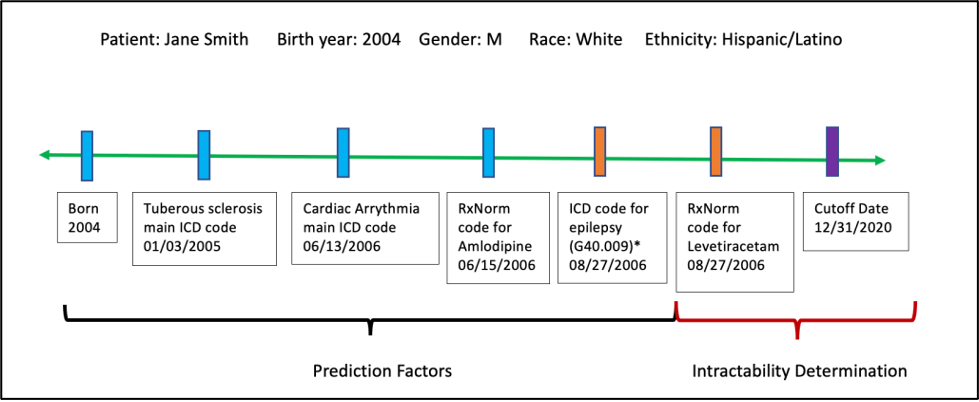 Patient: Jane Smith Birth year: 2004 Gender: M Race: White Ethnicity: Hispanic/Latino

Born 2004

Tuberous sclerosis main ICD code 01/03/2005

Cardiac Arrythmia main ICD code 06/13/2006

RxNorm code for Amlodipine 06/15/2006

ICD code for epilepsy (G40.009)* 08/27/2006

RxNorm code for Levetiracetam 08/27/2006

Cutoff Date 12/31/2020

Prediction Factors

Intractability Determination